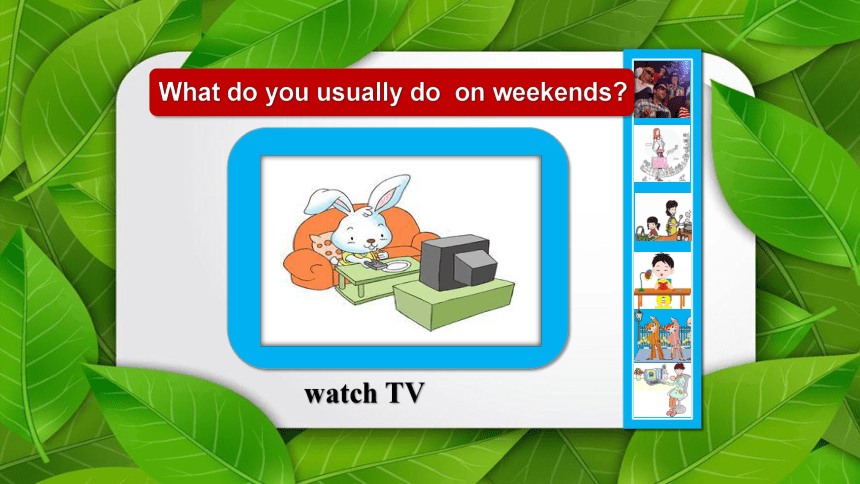 What do you usually do on weekends?

watch TV